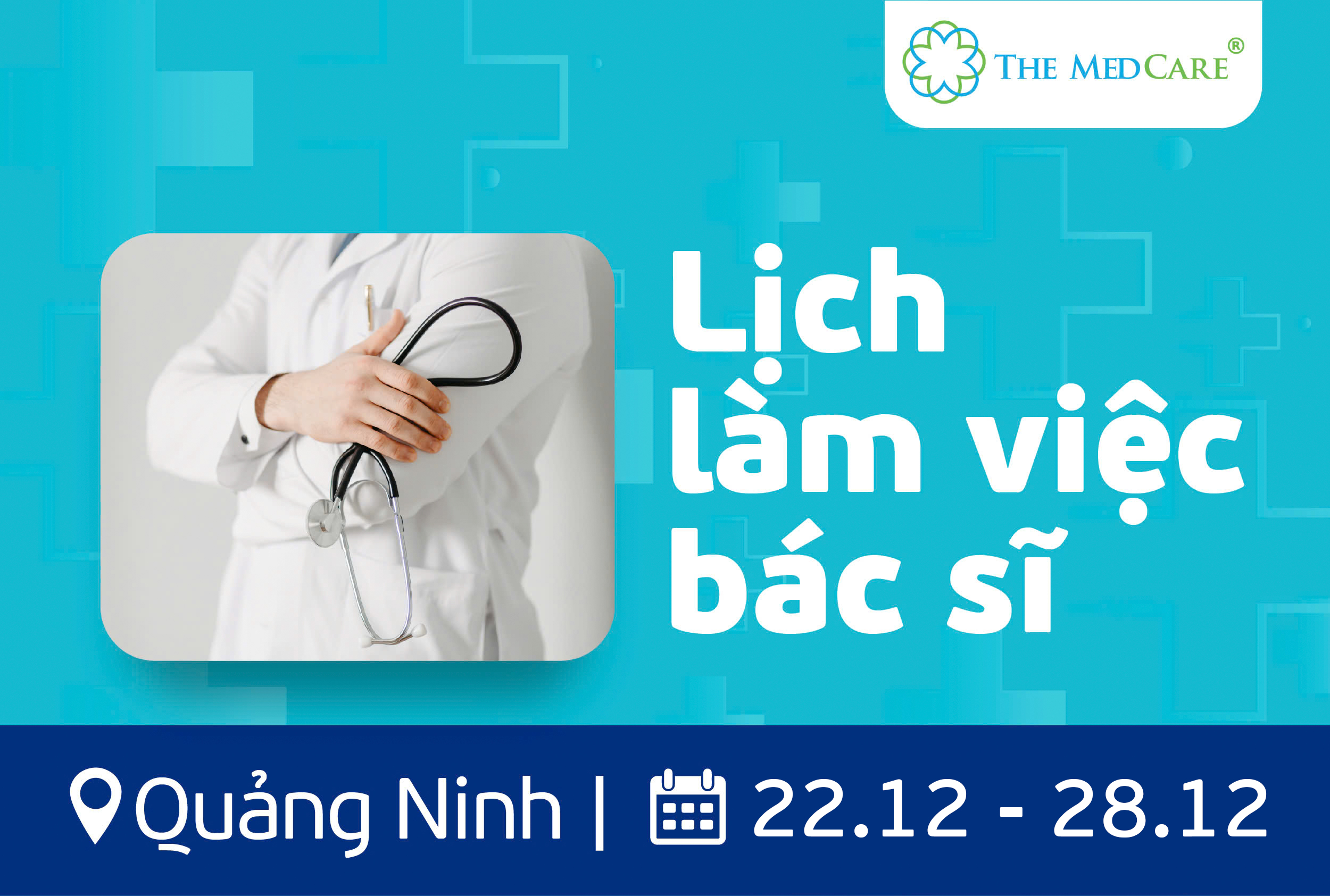 THE MEDCARE®

Lịch làm việc bác sĩ

Quảng Ninh | 22.12 - 28.12